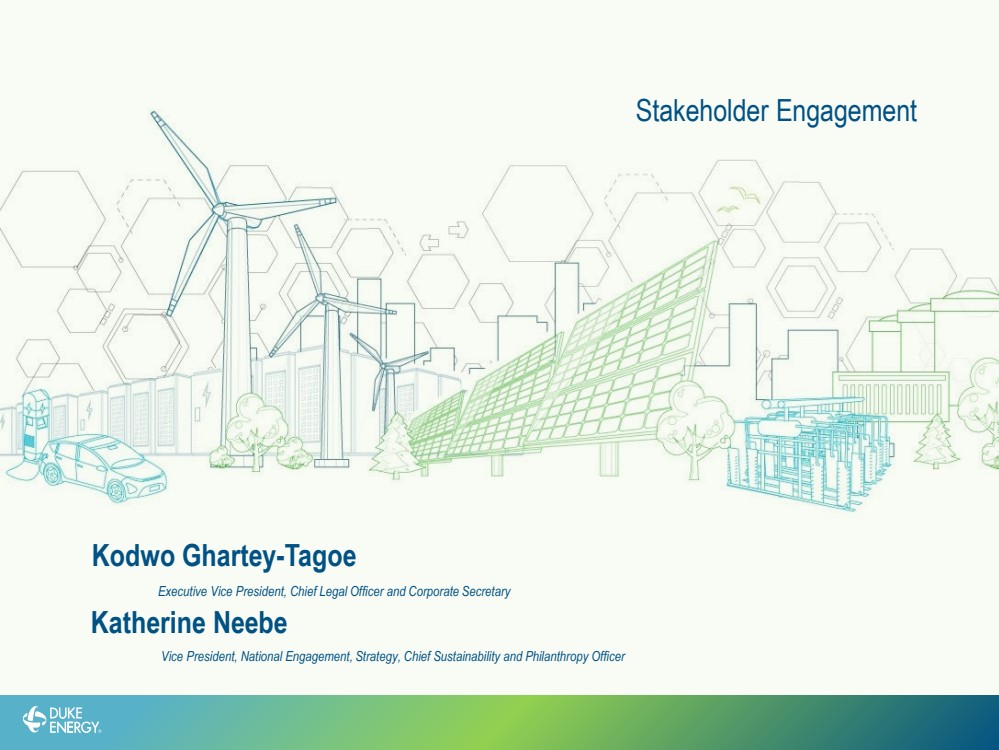 Stakeholder Engagement

Kodwo Ghartey-Tagoe

Executive Vice President, Chief Legal Officer and Corporate Secretary

Katherine Neebe

Vice President, National Engagement, Strategy, Chief Sustainability and Philanthropy Officer

DUKE ENERGY.